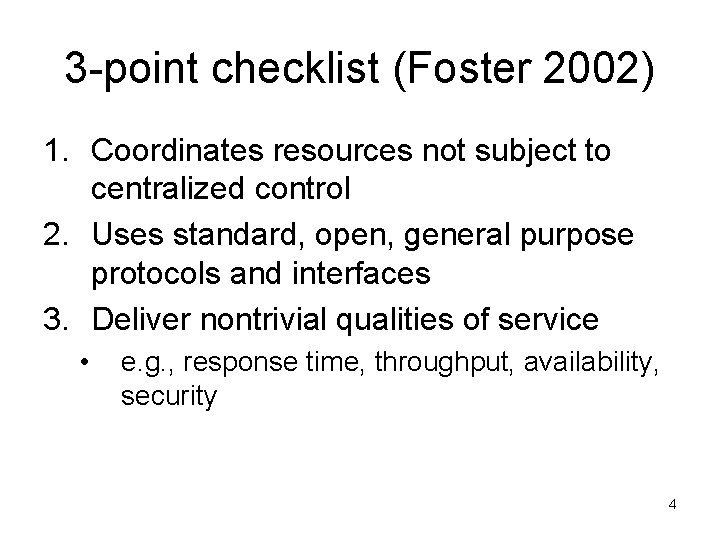 3-point checklist (Foster 2002)

1. Coordinates resources not subject to centralized control
2. Uses standard, open, general purpose protocols and interfaces
3. Deliver nontrivial qualities of service
   • e.g., response time, throughput, availability, security

4